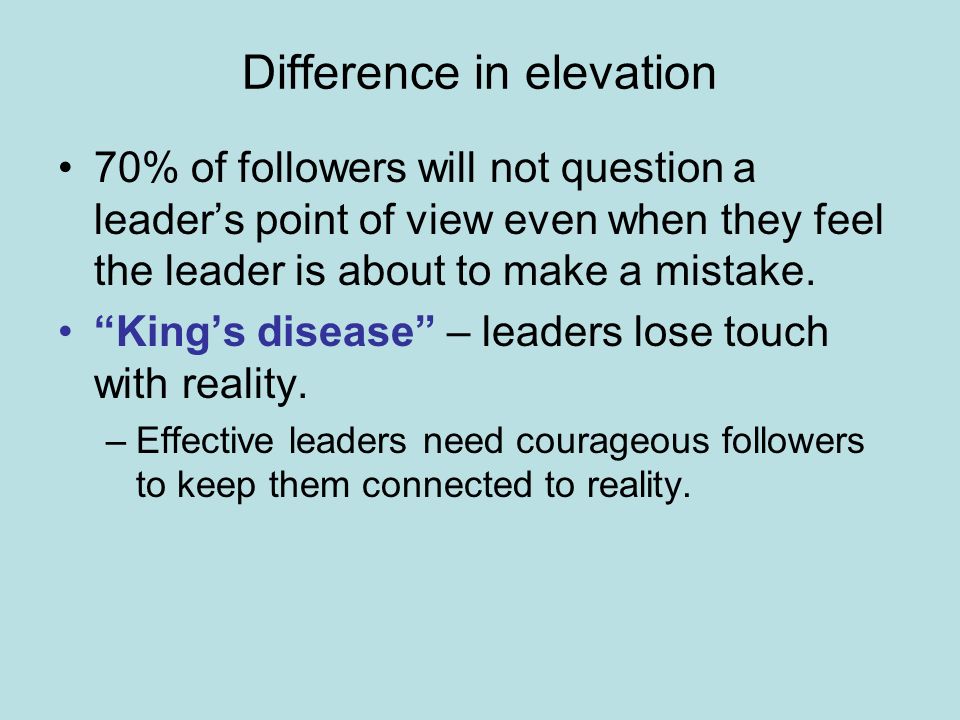 Difference in elevation

• 70% of followers will not question a leader’s point of view even when they feel the leader is about to make a mistake.

• “King’s disease” – leaders lose touch with reality.

– Effective leaders need courageous followers to keep them connected to reality.